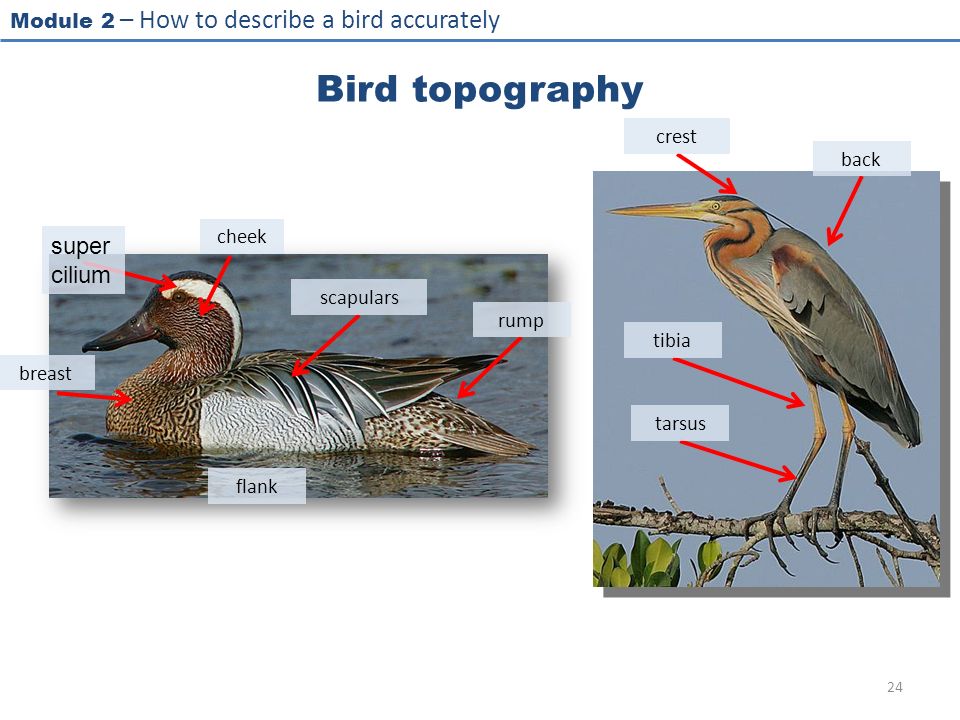 Module 2 – How to describe a bird accurately

Bird topography

super cilium

cheek

scapulars

rump

breast

flank

crest

back

tibia

tarsus

24